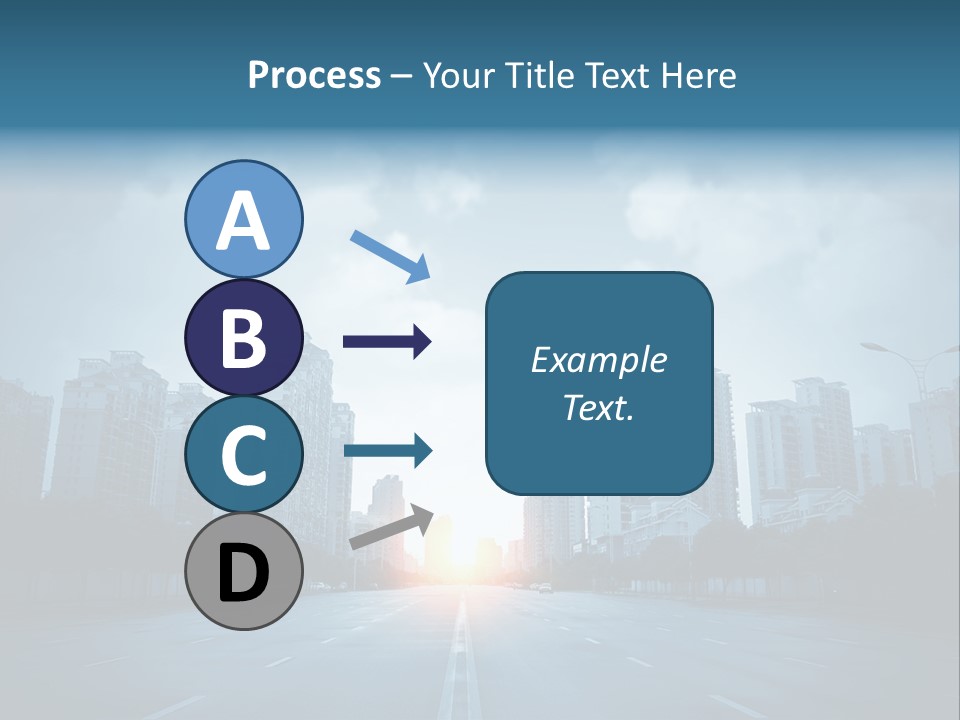 Process – Your Title Text Here

A

B

C

D

Example Text.